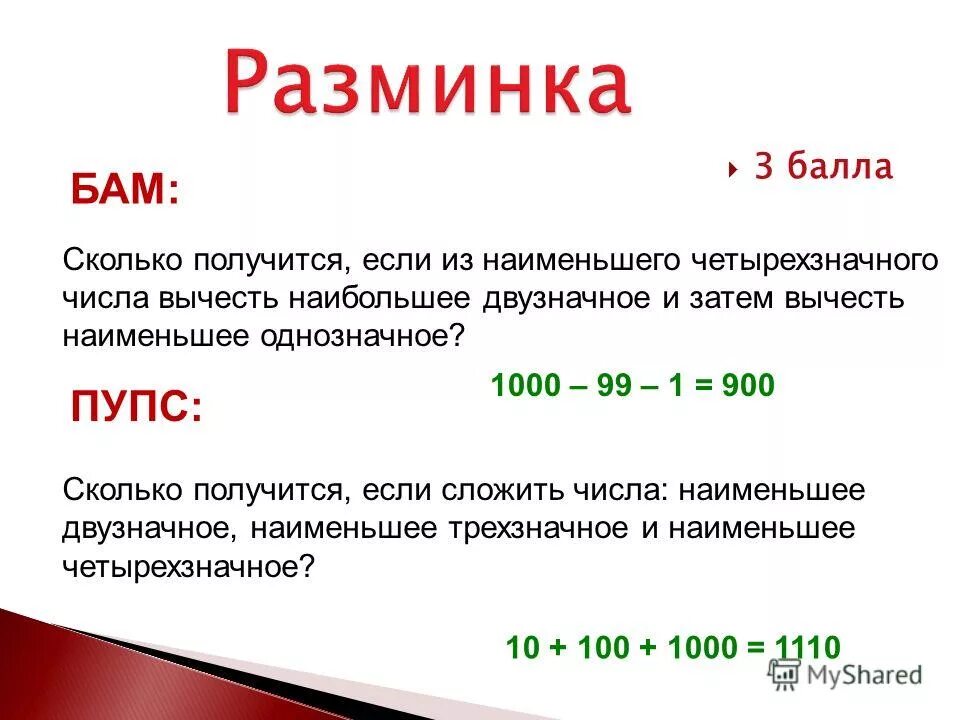 Разминка

3 балла

БАМ:

Сколько получится, если из наименьшего четырехзначного числа вычесть наибольшее двузначное и затем вычесть наименьшее однозначное?

$1000 – 99 – 1 = 900$

ПУПС:

Сколько получится, если сложить числа: наименьшее двузначное, наименьшее трехзначное и наименьшее четырехзначное?

$10 + 100 + 1000 = 1110$

MyShared